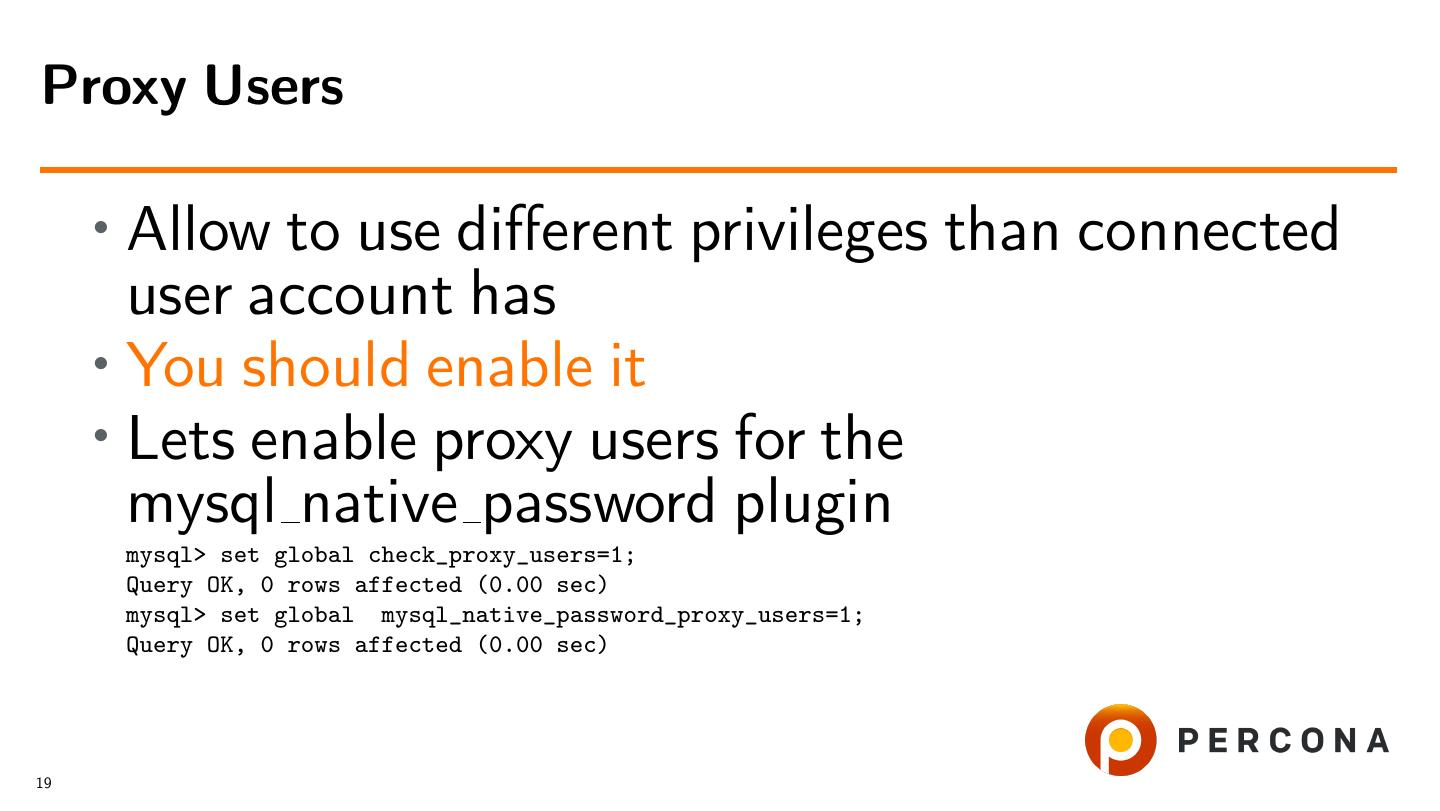 Proxy Users

• Allow to use different privileges than connected user account has
• You should enable it
• Lets enable proxy users for the mysql_native_password plugin

mysql> set global check_proxy_users=1;
Query OK, 0 rows affected (0.00 sec)
mysql> set global  mysql_native_password_proxy_users=1;
Query OK, 0 rows affected (0.00 sec)

PERCONA

19